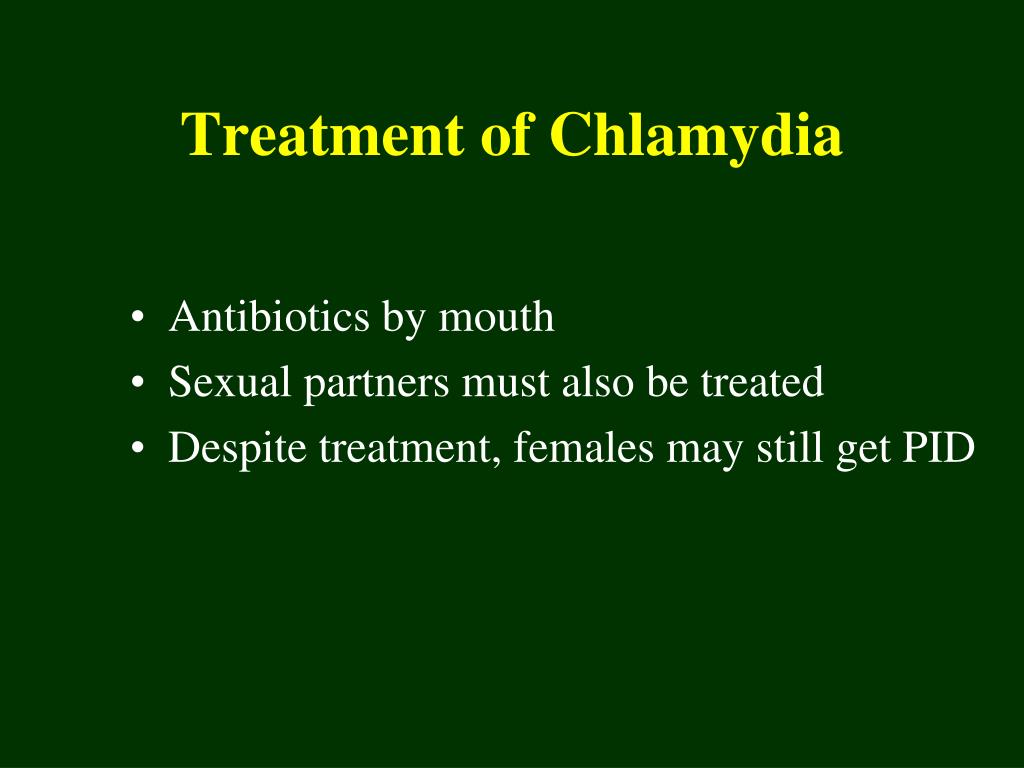 Treatment of Chlamydia

• Antibiotics by mouth
• Sexual partners must also be treated
• Despite treatment, females may still get PID